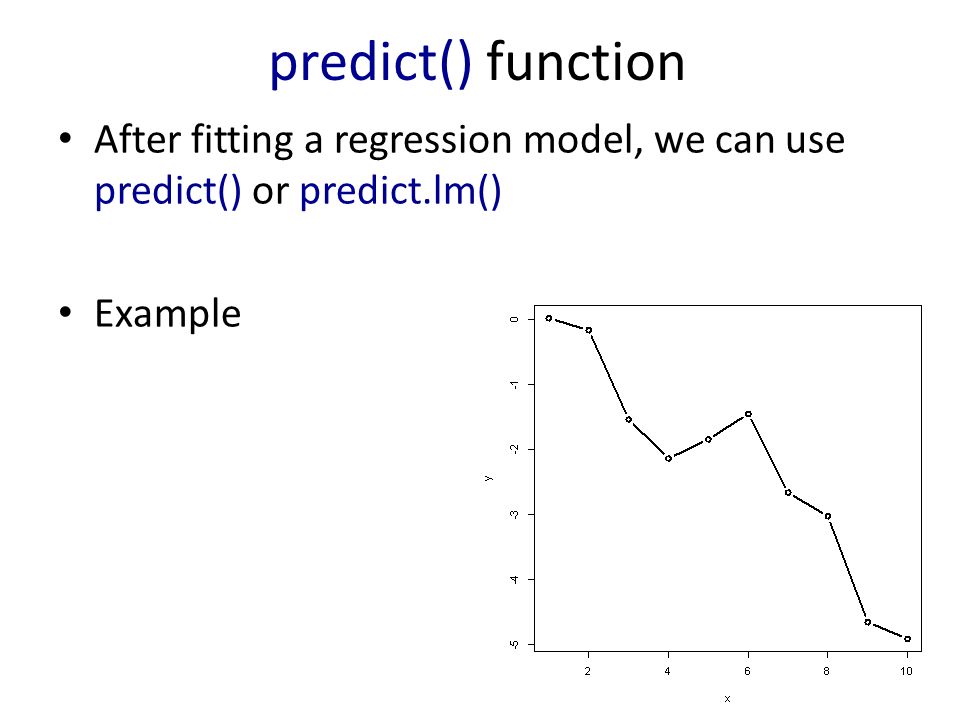 predict() function

• After fitting a regression model, we can use predict() or predict.lm()

• Example

0
-1
-2
-3
-4
-5
y
2
4
6
8
10
x